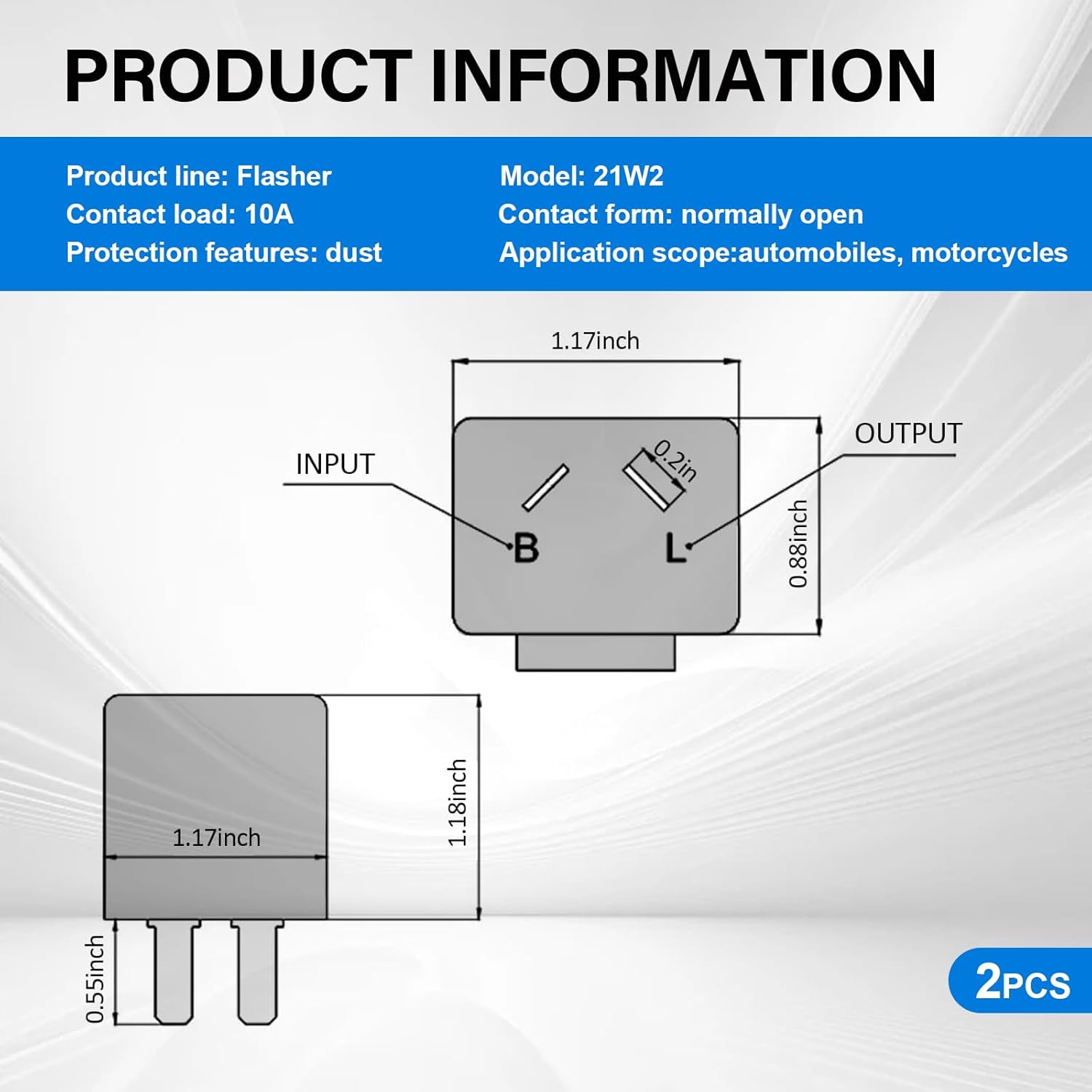 PRODUCT INFORMATION

Product line: Flasher
Contact load: 10A
Protection features: dust

Model: 21W2
Contact form: normally open
Application scope:automobiles, motorcycles

1.17inch

INPUT

OUTPUT

0.2in

B

L

0.88inch

1.17inch

1.18inch

0.55inch

2PCS